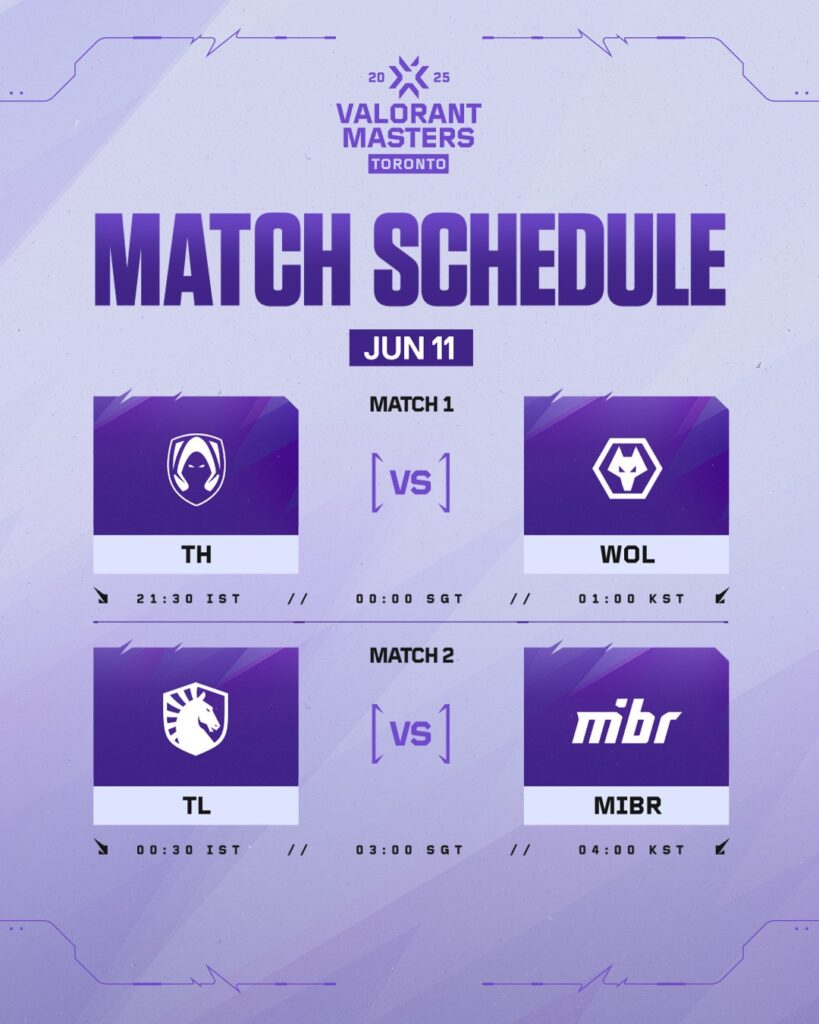 20 25
VALORANT
MASTERS
TORONTO

MATCH SCHEDULE

JUN 11

MATCH 1

TH

VS

WOL

21:30 IST // 00:00 SGT // 01:00 KST

MATCH 2

TL

VS

mibr

MIBR

00:30 IST // 03:00 SGT // 04:00 KST